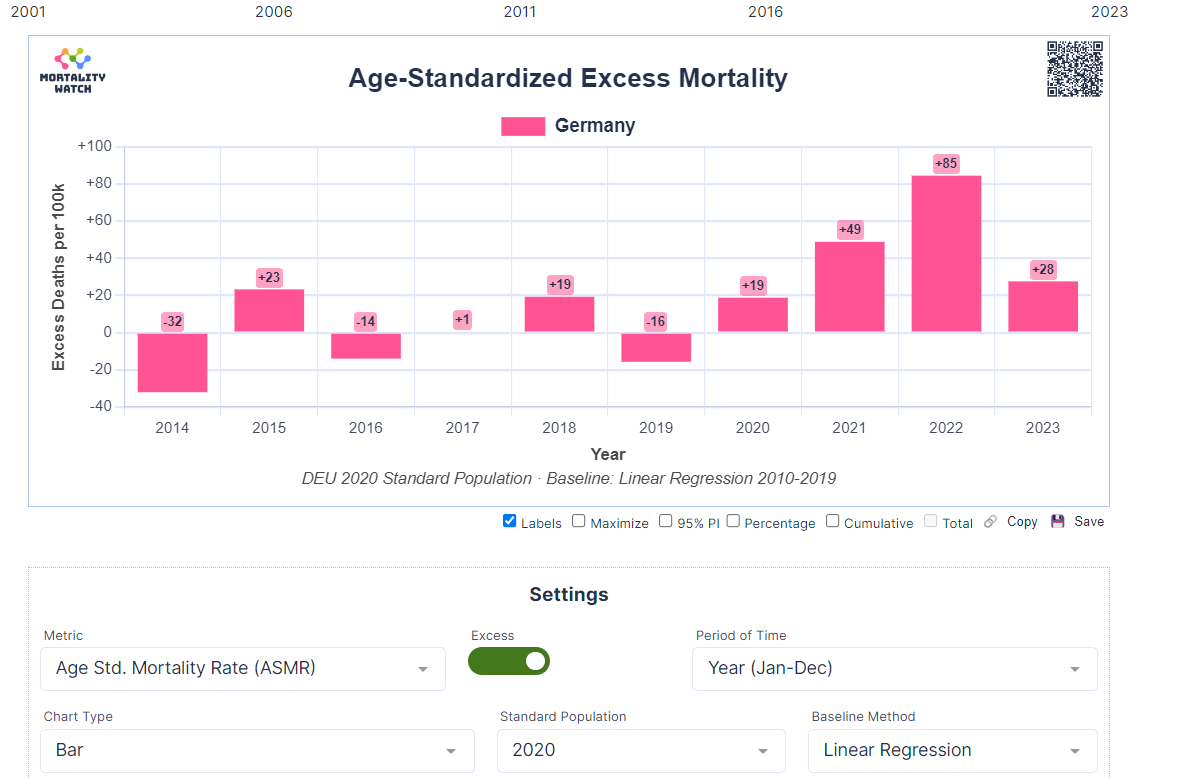 2001 2006 2011 2016 2023

MORTALITY WATCH

Age-Standardized Excess Mortality

Germany

Excess Deaths per 100k

+100
+80
+60
+40
+20
0
-20
-40

-32 +23 -14 +1 +19 -16 +19 +49 +85 +28

2014 2015 2016 2017 2018 2019 2020 2021 2022 2023

Year

DEU 2020 Standard Population · Baseline: Linear Regression 2010-2019

Labels Maximize 95% PI Percentage Cumulative Total Copy Save

Settings

Metric
Age Std. Mortality Rate (ASMR)

Excess

Period of Time
Year (Jan-Dec)

Chart Type
Bar

Standard Population
2020

Baseline Method
Linear Regression